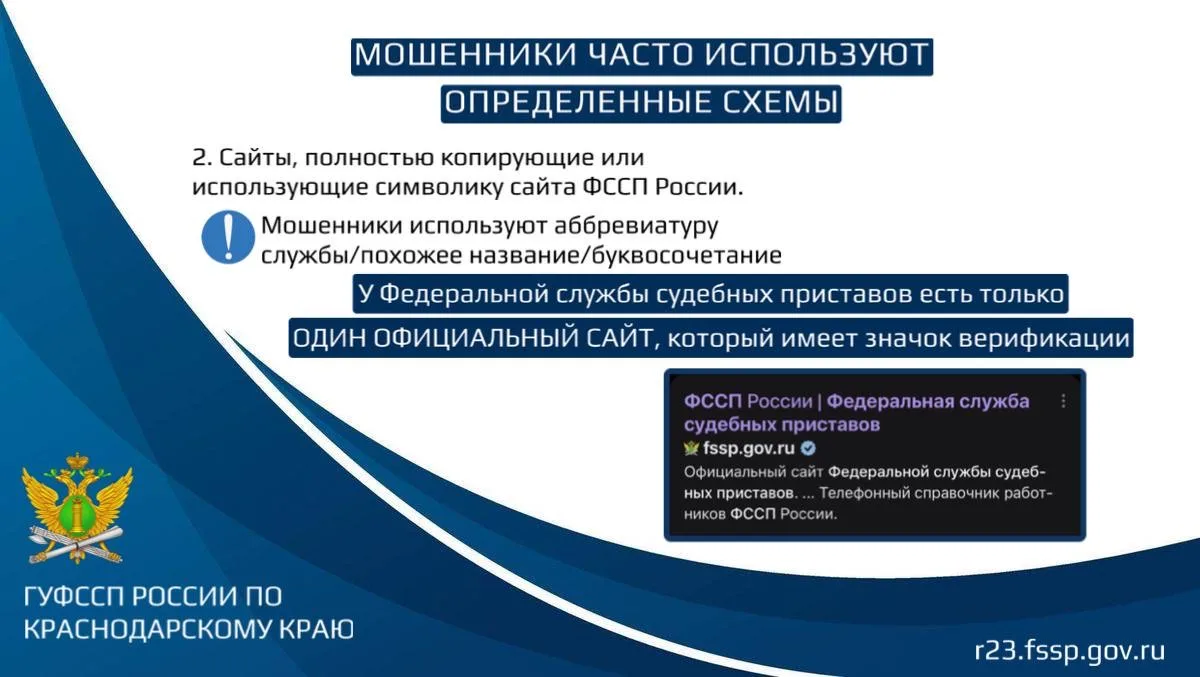 МОШЕННИКИ ЧАСТО ИСПОЛЬЗУЮТ ОПРЕДЕЛЕННЫЕ СХЕМЫ

2. Сайты, полностью копирующие или использующие символику сайта ФССП России.

Мошенники используют аббревиатуру службы/похожее название/буквосочетание

У Федеральной службы судебных приставов есть только ОДИН ОФИЦИАЛЬНЫЙ САЙТ, который имеет значок верификации

ФССП России | Федеральная служба судебных приставов
fssp.gov.ru
Официальный сайт Федеральной службы судебных приставов. ... Телефонный справочник работников ФССП России.

ГУФССП РОССИИ ПО КРАСНОДАРСКОМУ КРАЮ

r23.fssp.gov.ru